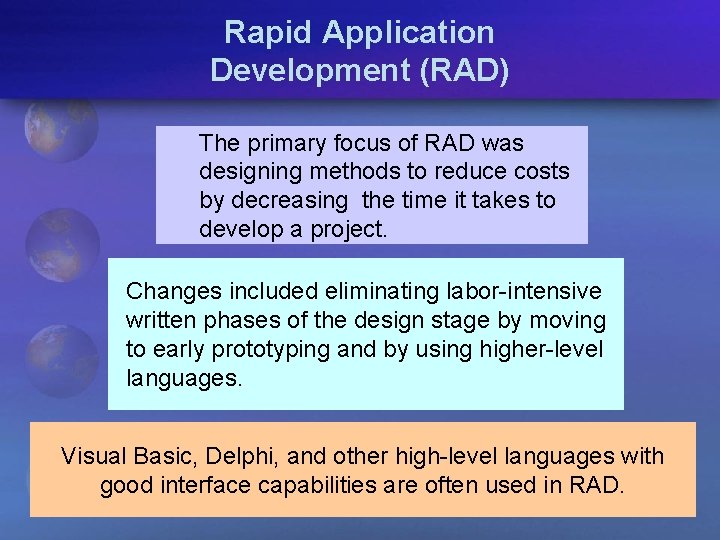 Rapid Application Development (RAD)

The primary focus of RAD was designing methods to reduce costs by decreasing  the time it takes to develop a project.

Changes included eliminating labor-intensive written phases of the design stage by moving to early prototyping and by using higher-level languages.

Visual Basic, Delphi, and other high-level languages with good interface capabilities are often used in RAD.